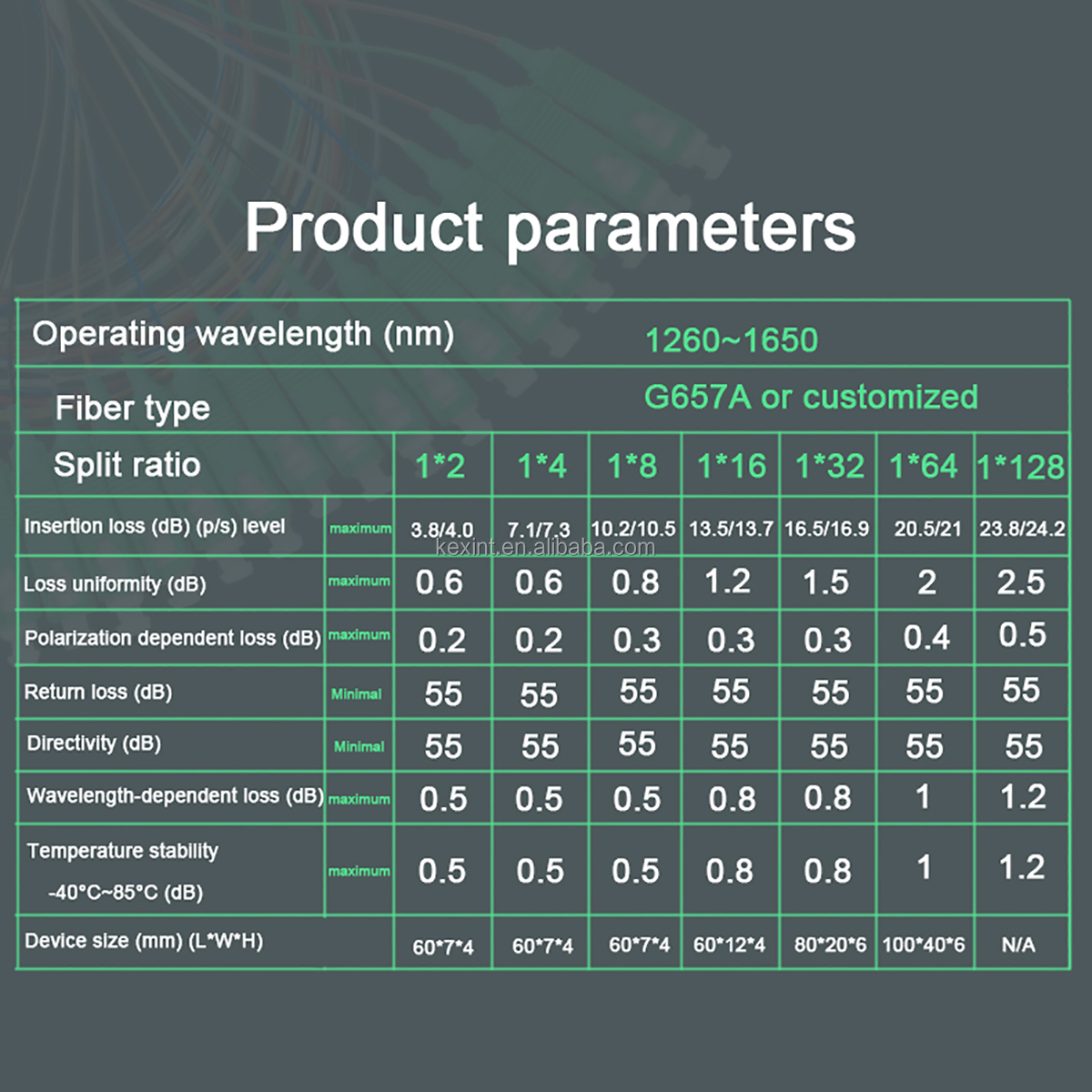 Product parameters

| Operating wavelength (nm) | | 1260~1650 | | | | | | |
|---|---|---|---|---|---|---|---|---|
| Fiber type | | G657A or customized | | | | | | |
| Split ratio | | 1*2 | 1*4 | 1*8 | 1*16 | 1*32 | 1*64 | 1*128 |
| Insertion loss (dB) (p/s) level | maximum | 3.8/4.0 | 7.1/7.3 | 10.2/10.5 | 13.5/13.7 | 16.5/16.9 | 20.5/21 | 23.8/24.2 |
| Loss uniformity (dB) | maximum | 0.6 | 0.6 | 0.8 | 1.2 | 1.5 | 2 | 2.5 |
| Polarization dependent loss (dB) | maximum | 0.2 | 0.2 | 0.3 | 0.3 | 0.3 | 0.4 | 0.5 |
| Return loss (dB) | Minimal | 55 | 55 | 55 | 55 | 55 | 55 | 55 |
| Directivity (dB) | Minimal | 55 | 55 | 55 | 55 | 55 | 55 | 55 |
| Wavelength-dependent loss (dB) | maximum | 0.5 | 0.5 | 0.5 | 0.8 | 0.8 | 1 | 1.2 |
| Temperature stability -40°C~85°C (dB) | maximum | 0.5 | 0.5 | 0.5 | 0.8 | 0.8 | 1 | 1.2 |
| Device size (mm) (L*W*H) | | 60*7*4 | 60*7*4 | 60*7*4 | 60*12*4 | 80*20*6 | 100*40*6 | N/A |

kexint.en.alibaba.com